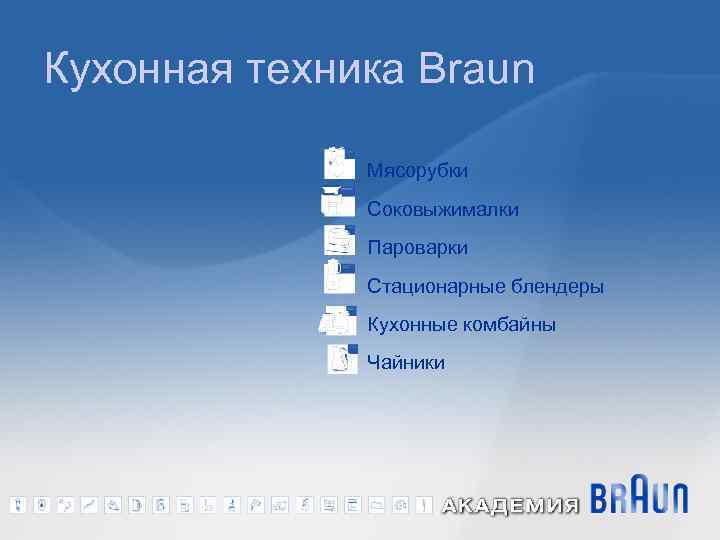 Кухонная техника Braun

Мясорубки
Соковыжималки
Пароварки
Стационарные блендеры
Кухонные комбайны
Чайники

АКАДЕМИЯ BRAUN